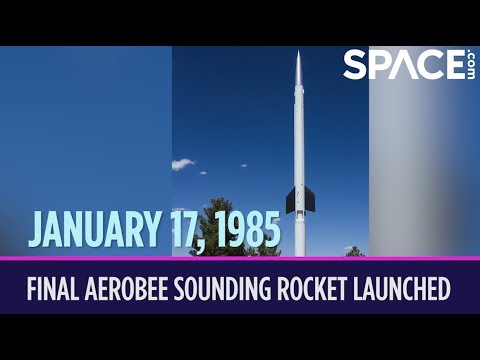 SPACE.com

JANUARY 17, 1985

FINAL AEROBEE SOUNDING ROCKET LAUNCHED